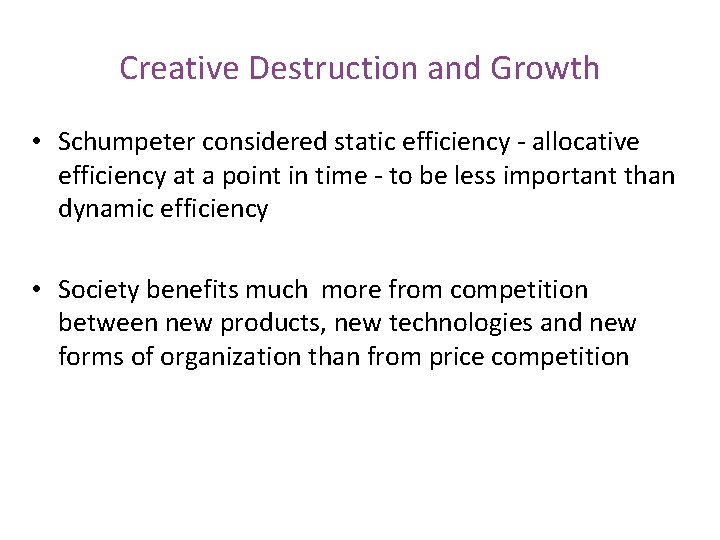 Creative Destruction and Growth

• Schumpeter considered static efficiency - allocative efficiency at a point in time - to be less important than dynamic efficiency

• Society benefits much  more from competition between new products, new technologies and new forms of organization than from price competition